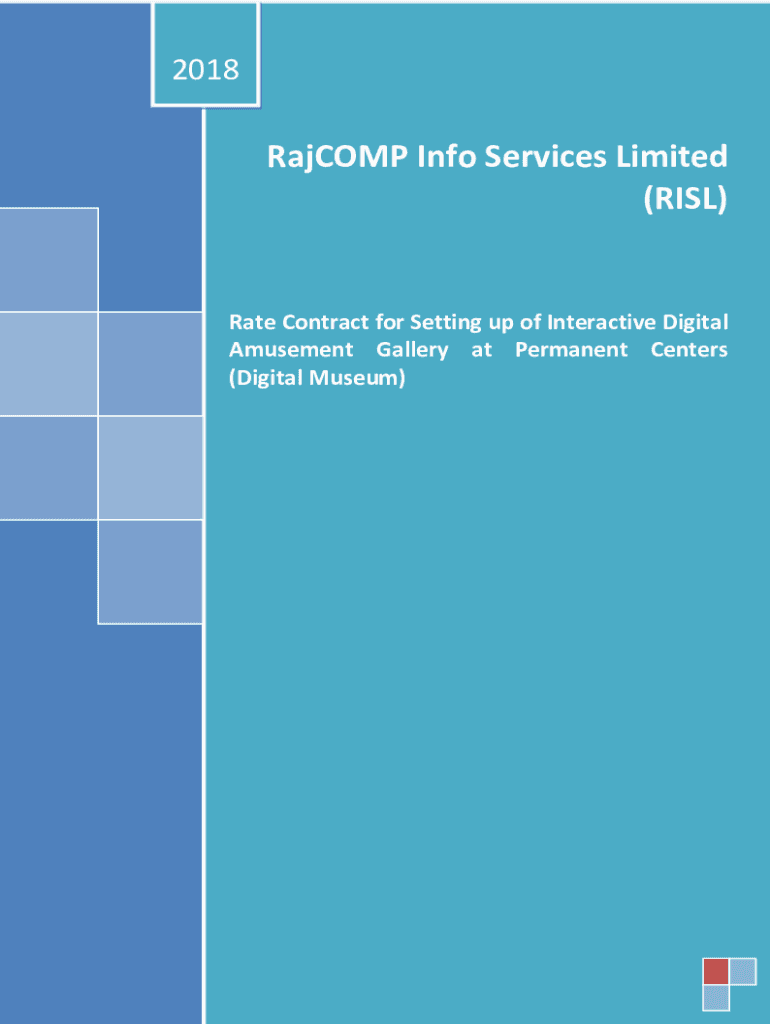 2018

RajCOMP Info Services Limited (RISL)

Rate Contract for Setting up of Interactive Digital Amusement Gallery at Permanent Centers (Digital Museum)